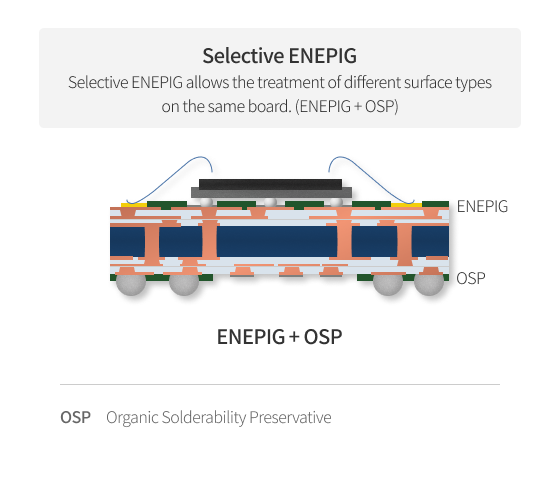 Selective ENEPIG

Selective ENEPIG allows the treatment of different surface types on the same board. (ENEPIG + OSP)

ENEPIG

OSP

ENEPIG + OSP

OSP Organic Solderability Preservative